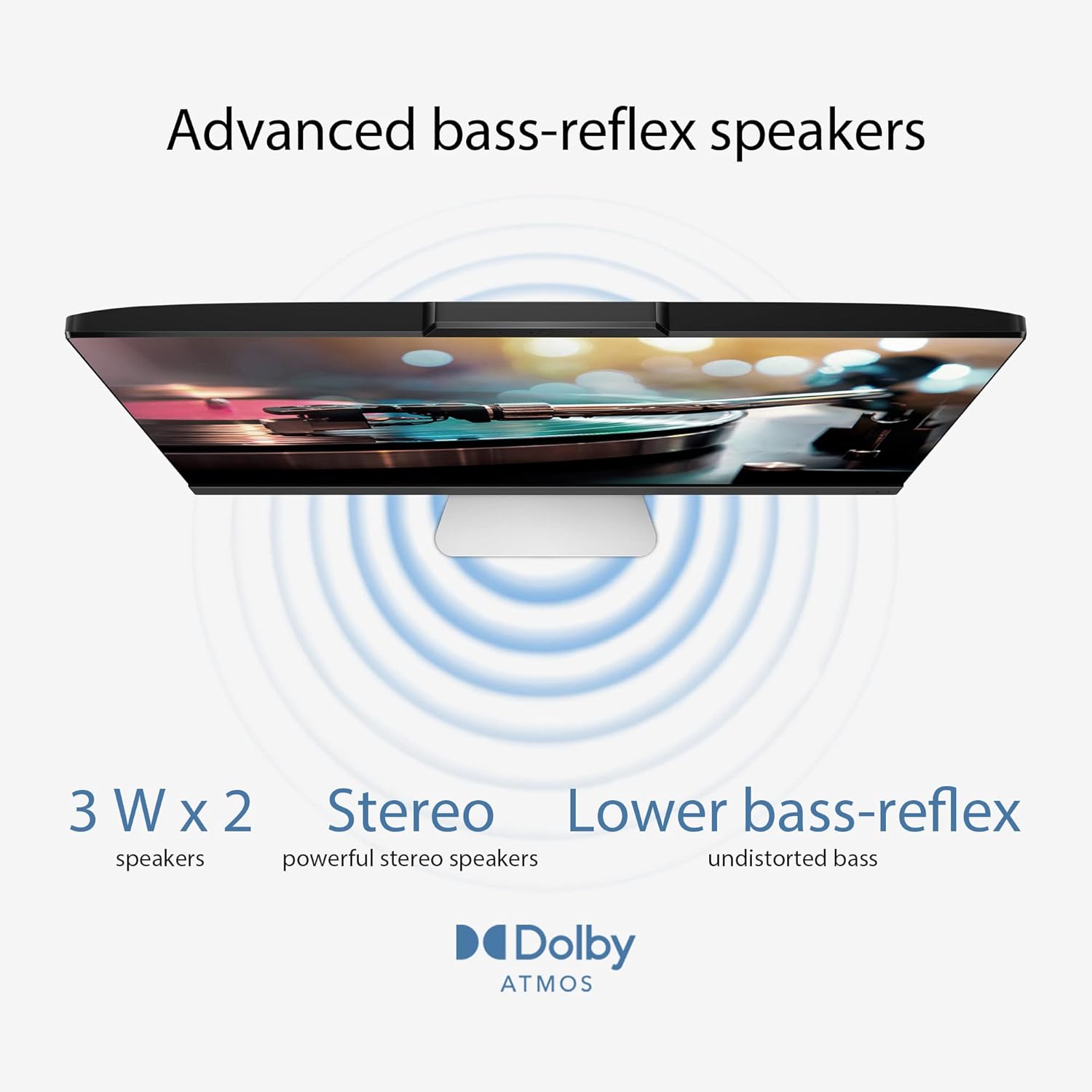 Advanced bass-reflex speakers

3 W x 2
speakers

Stereo
powerful stereo speakers

Lower bass-reflex
undistorted bass

Dolby
ATMOS